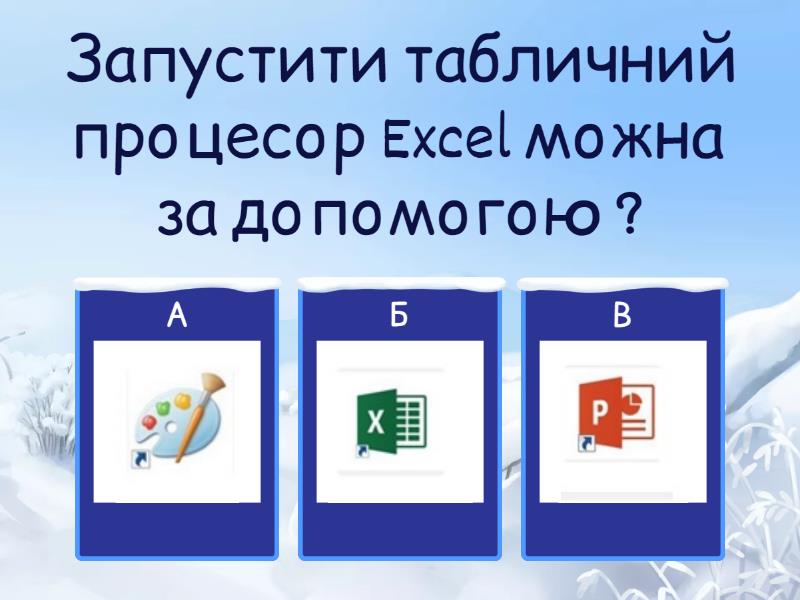 Запустити табличний процесор Excel можна за допомогою ?

А

Б

X

В

P